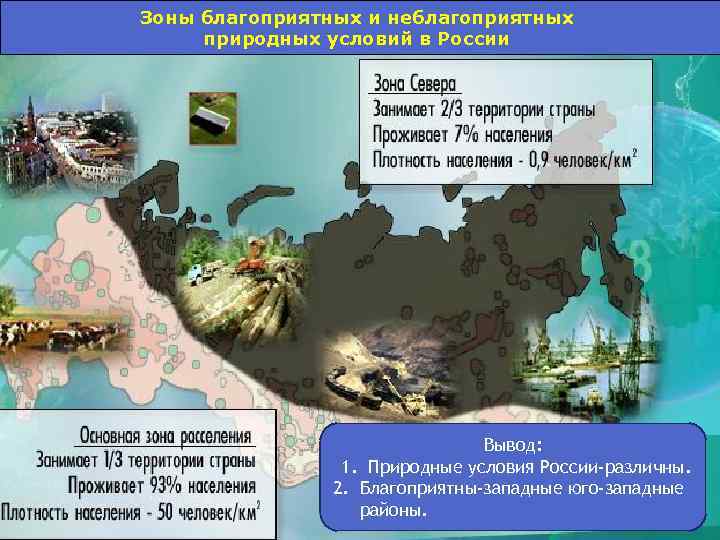 Зоны благоприятных и неблагоприятных природных условий в России

Зона Севера
Занимает 2/3 территории страны
Проживает 7% населения
Плотность населения - 0,9 человек/км$^2$

Основная зона расселения
Занимает 1/3 территории страны
Проживает 93% населения
Плотность населения - 50 человек/км$^2$

Вывод:
1. Природные условия России-различны.
2. Благоприятны-западные юго-западные районы.